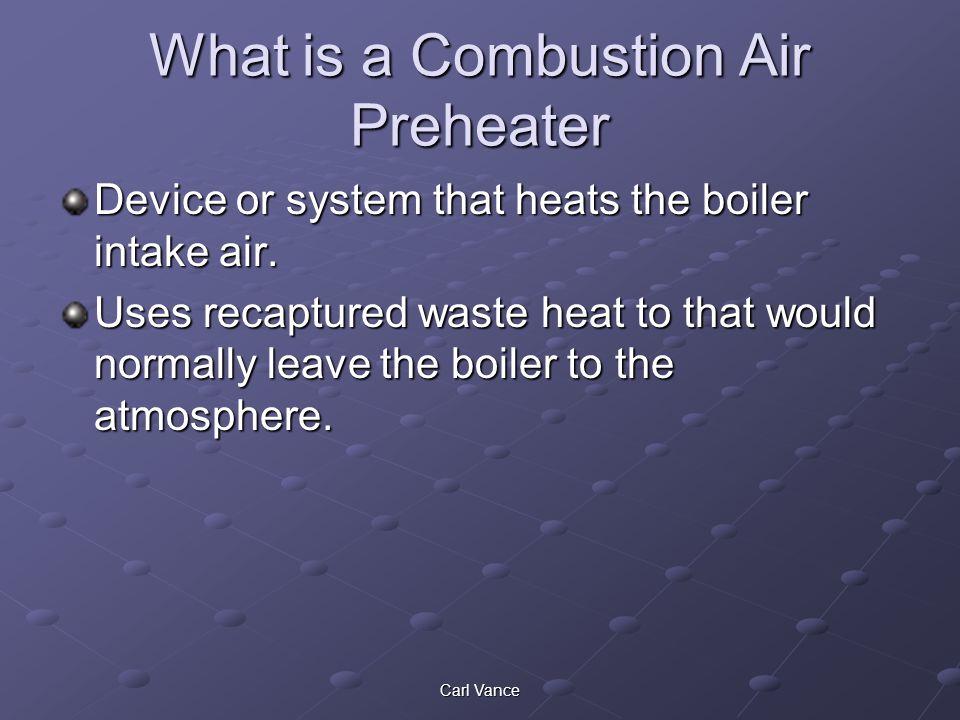 What is a Combustion Air Preheater

Device or system that heats the boiler intake air.

Uses recaptured waste heat to that would normally leave the boiler to the atmosphere.

Carl Vance